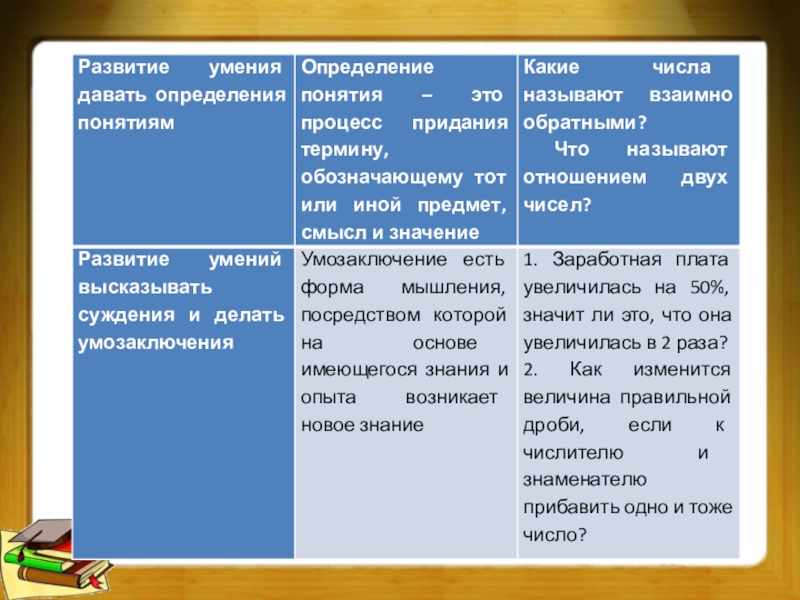 | Развитие умения давать определения понятиям | Определение понятия – это процесс придания термину, обозначающему тот или иной предмет, смысл и значение | Какие числа называют взаимно обратными? Что называют отношением двух чисел? |
|---|---|---|
| Развитие умений высказывать суждения и делать умозаключения | Умозаключение есть форма мышления, посредством которой на основе имеющегося знания и опыта возникает новое знание | 1. Заработная плата увеличилась на 50%, значит ли это, что она увеличилась в 2 раза? 2. Как изменится величина правильной дроби, если к числителю и знаменателю прибавить одно и тоже число? |